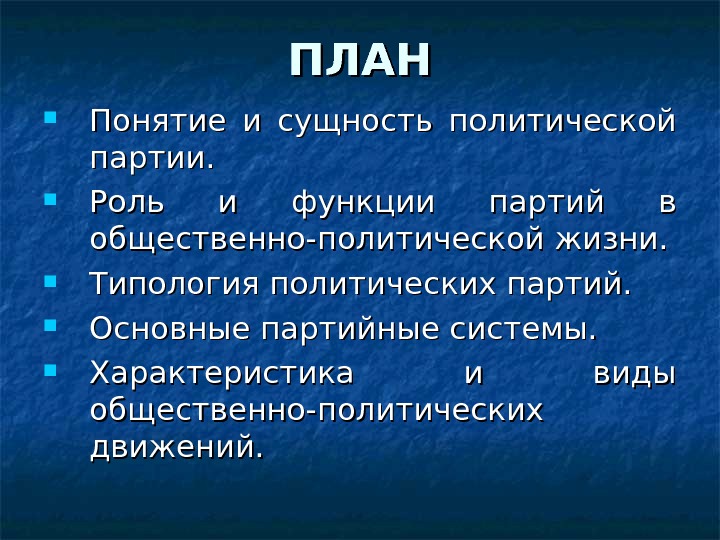 ПЛАН

- Понятие и сущность политической партии.
- Роль и функции партий в общественно-политической жизни.
- Типология политических партий.
- Основные партийные системы.
- Характеристика и виды общественно-политических движений.